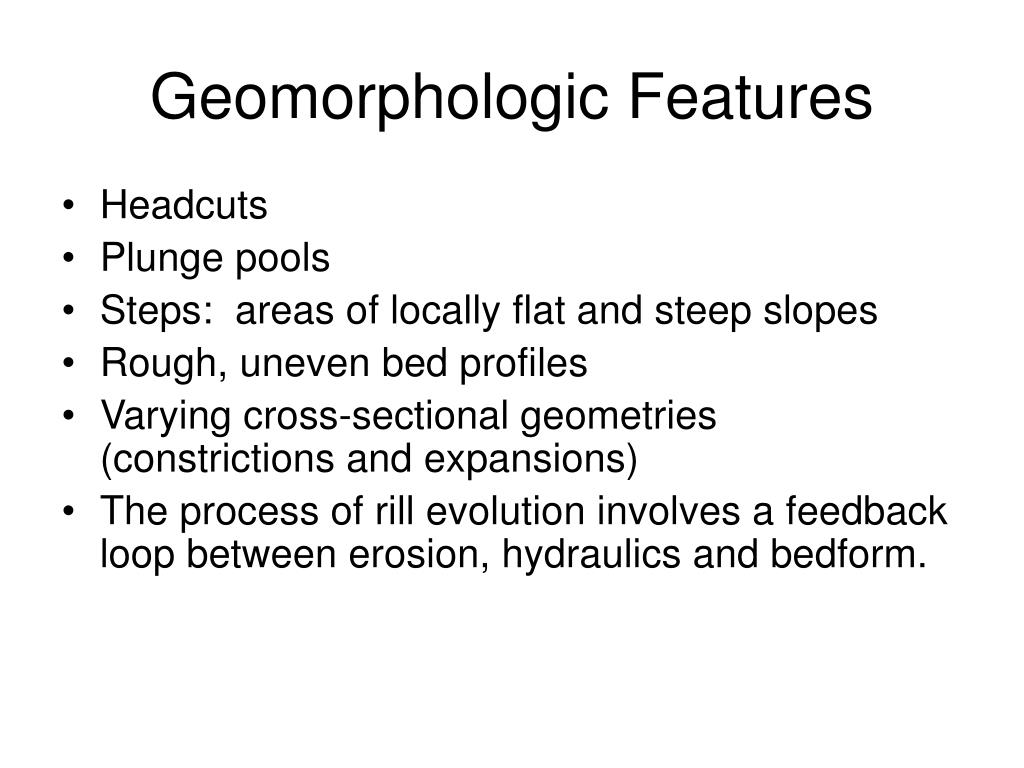 Geomorphologic Features

• Headcuts
• Plunge pools
• Steps: areas of locally flat and steep slopes
• Rough, uneven bed profiles
• Varying cross-sectional geometries (constrictions and expansions)
• The process of rill evolution involves a feedback loop between erosion, hydraulics and bedform.